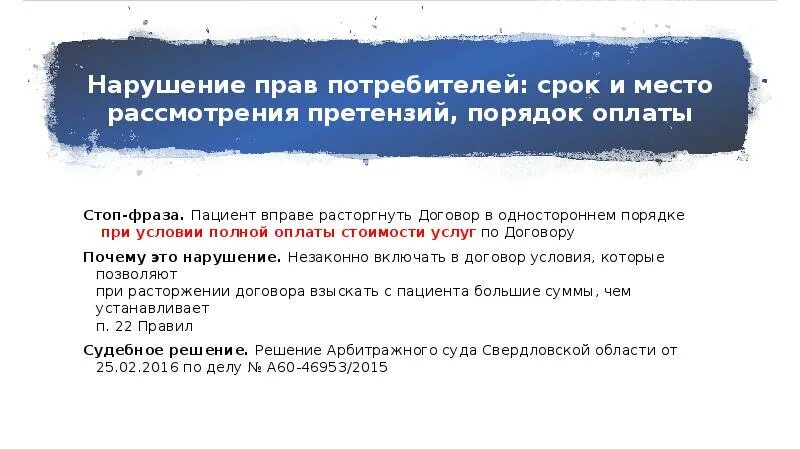 Нарушение прав потребителей: срок и место рассмотрения претензий, порядок оплаты

Стоп-фраза. Пациент вправе расторгнуть Договор в одностороннем порядке при условии полной оплаты стоимости услуг по Договору

Почему это нарушение. Незаконно включать в договор условия, которые позволяют при расторжении договора взыскать с пациента большие суммы, чем устанавливает п. 22 Правил

Судебное решение. Решение Арбитражного суда Свердловской области от 25.02.2016 по делу № А60-46953/2015